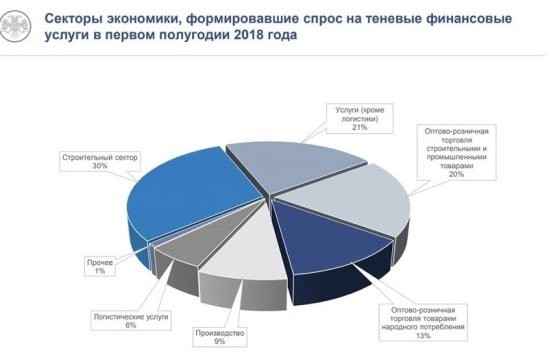 Секторы экономики, формировавшие спрос на теневые финансовые услуги в первом полугодии 2018 года

Услуги (кроме логистики)
21%

Оптово-розничная торговля строительными и промышленными товарами
20%

Строительный сектор
30%

Прочее
1%

Логистические услуги
6%

Производство
9%

Оптово-розничная торговля товарами народного потребления
13%